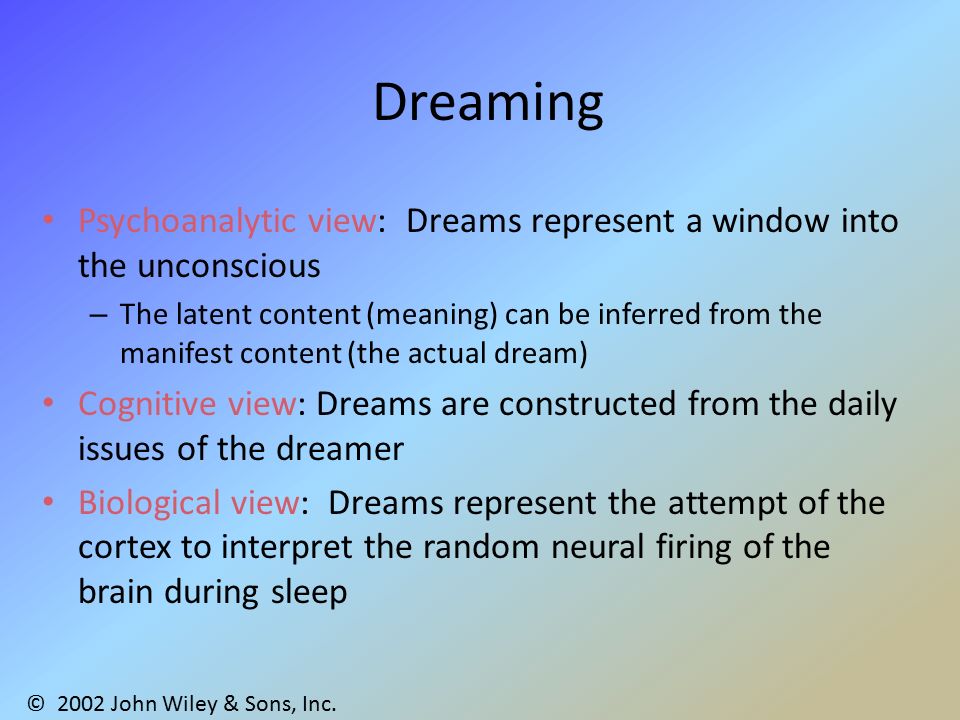 Dreaming

• Psychoanalytic view: Dreams represent a window into the unconscious
– The latent content (meaning) can be inferred from the manifest content (the actual dream)
• Cognitive view: Dreams are constructed from the daily issues of the dreamer
• Biological view: Dreams represent the attempt of the cortex to interpret the random neural firing of the brain during sleep

© 2002 John Wiley & Sons, Inc.